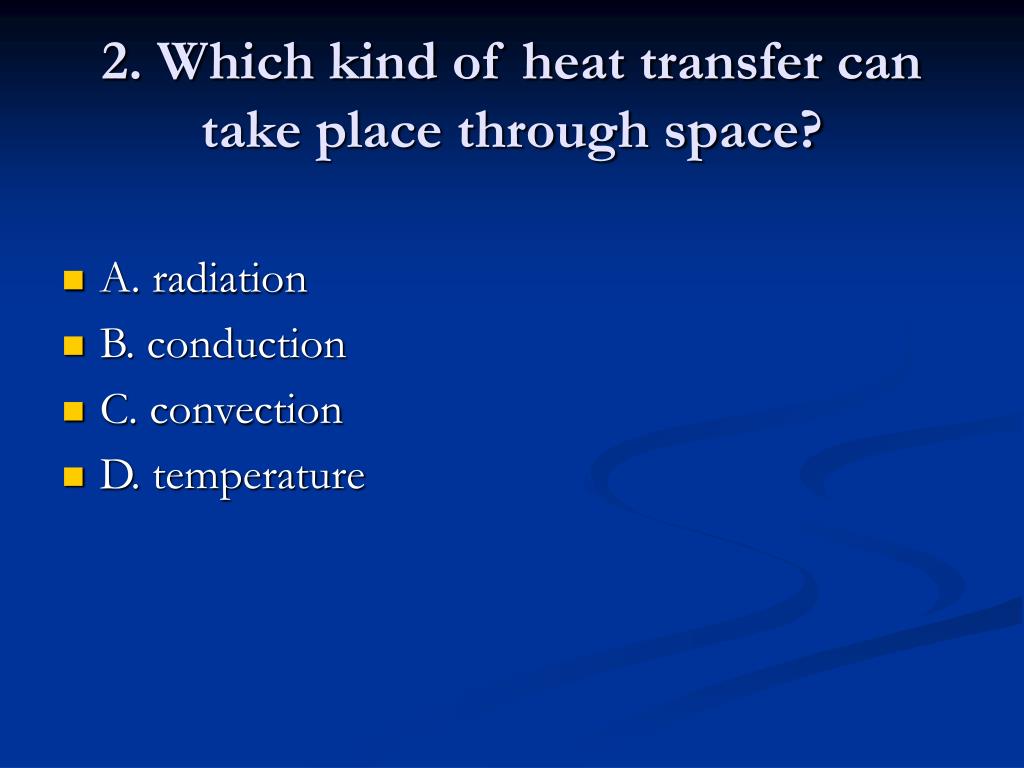 2. Which kind of heat transfer can take place through space?

A. radiation
B. conduction
C. convection
D. temperature